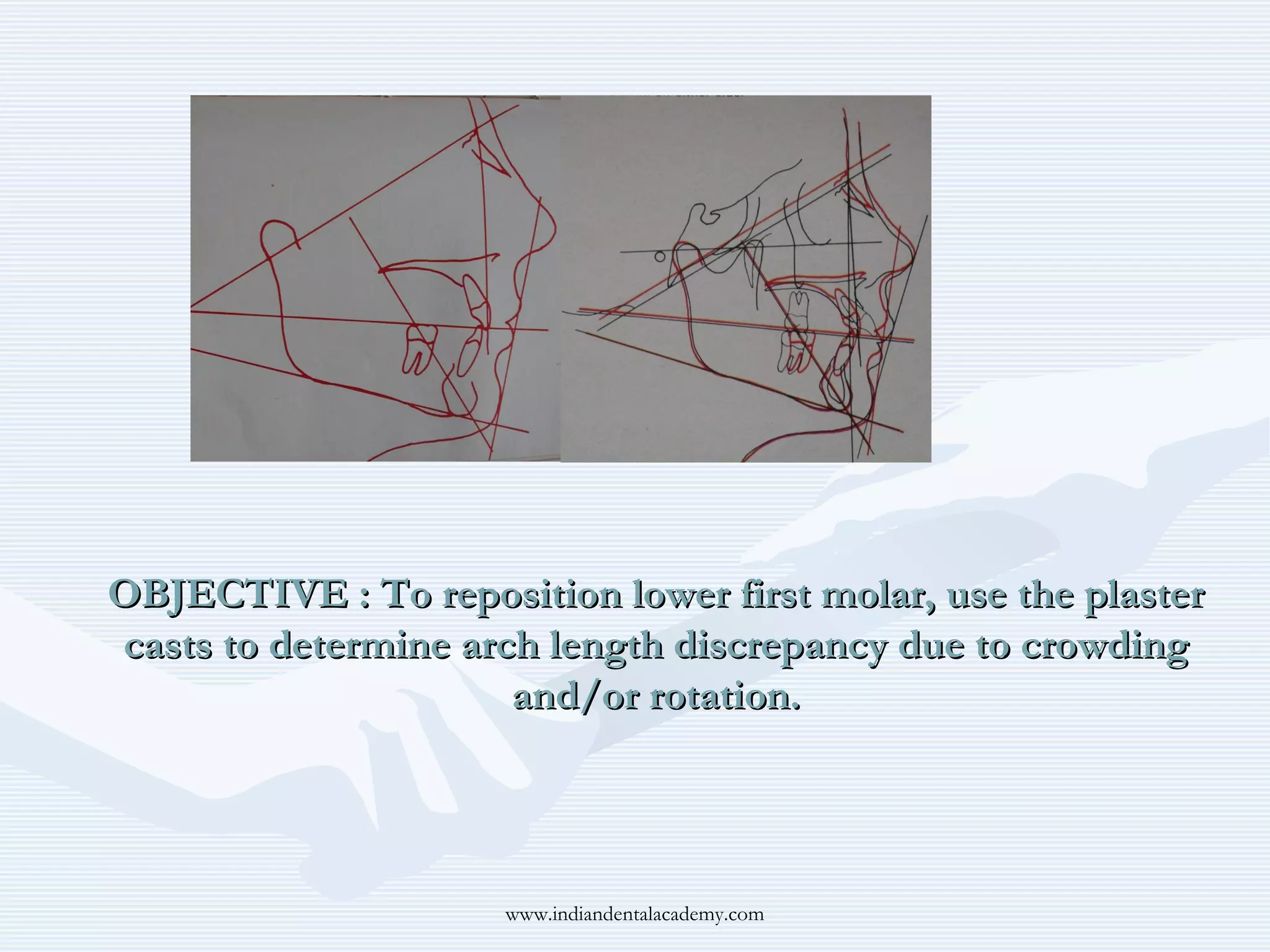 OBJECTIVE : To reposition lower first molar, use the plaster casts to determine arch length discrepancy due to crowding and/or rotation.

www.indiandentalacademy.com